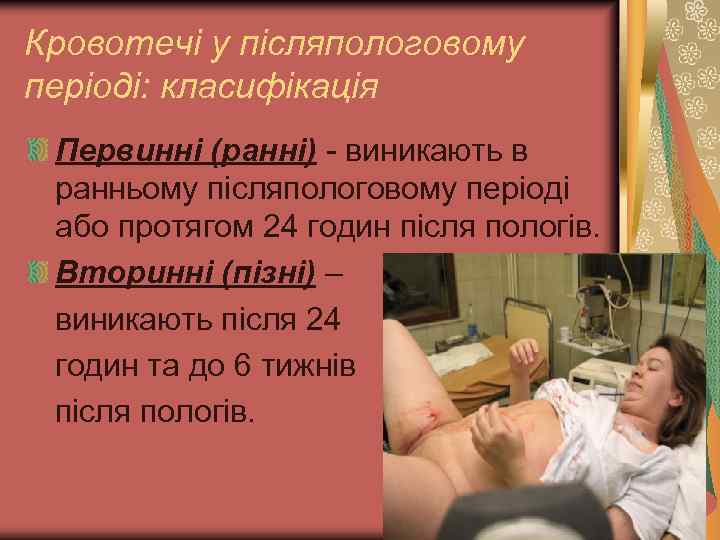 Кровотечі у післяпологовому періоді: класифікація

Первинні (ранні) - виникають в ранньому післяпологовому періоді або протягом 24 годин після пологів.

Вторинні (пізні) – виникають після 24 годин та до 6 тижнів після пологів.